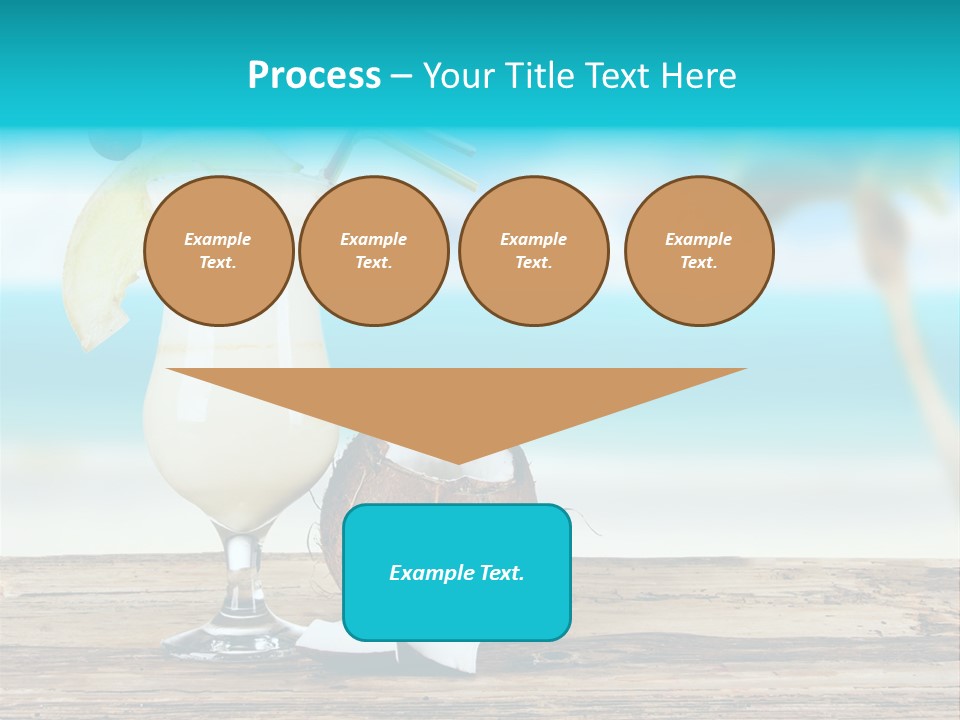 Process – Your Title Text Here

Example Text.

Example Text.

Example Text.

Example Text.

Example Text.